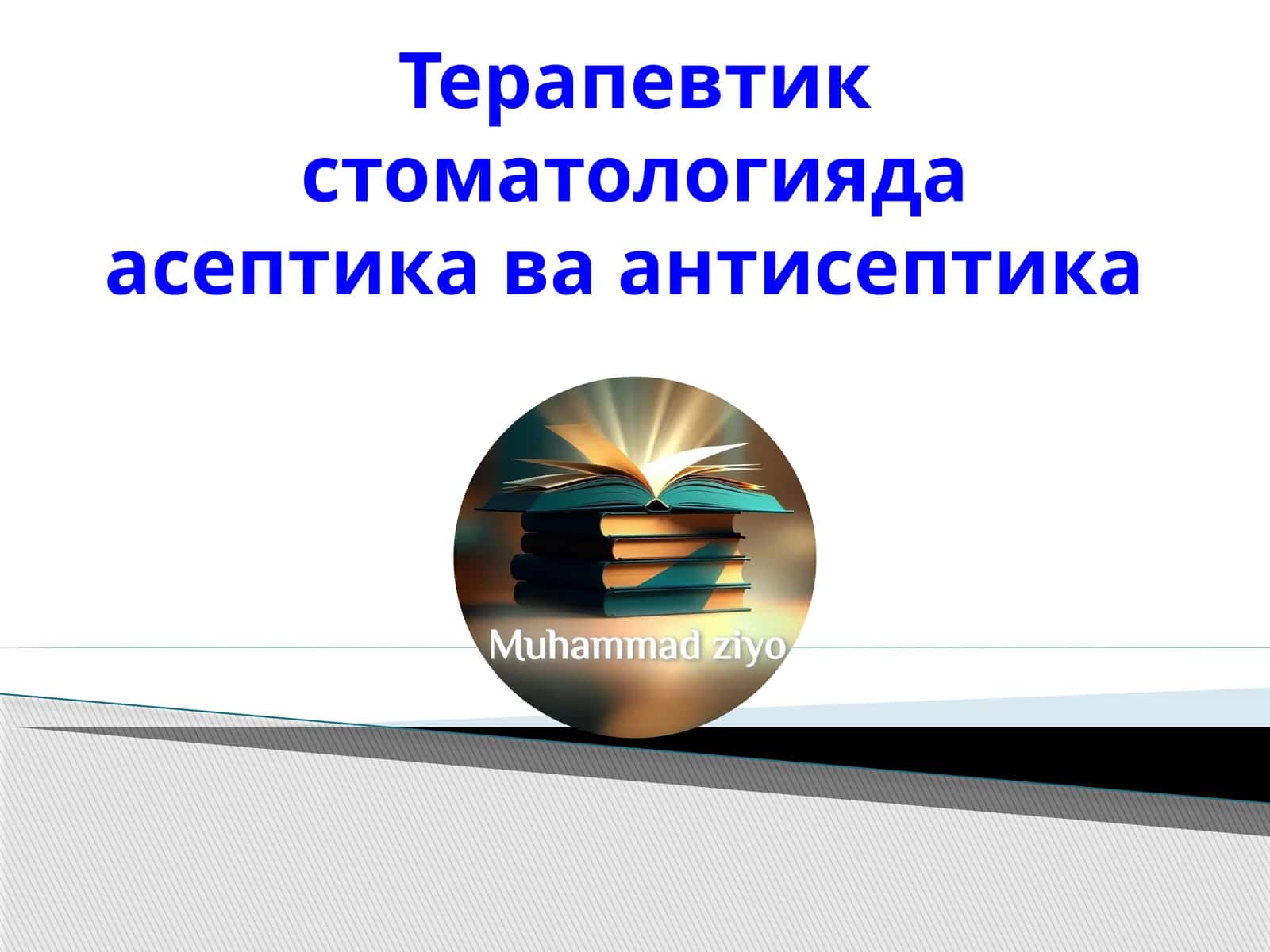 Терапевтик стоматологияда асептика ва антисептика

Muhammad ziyo